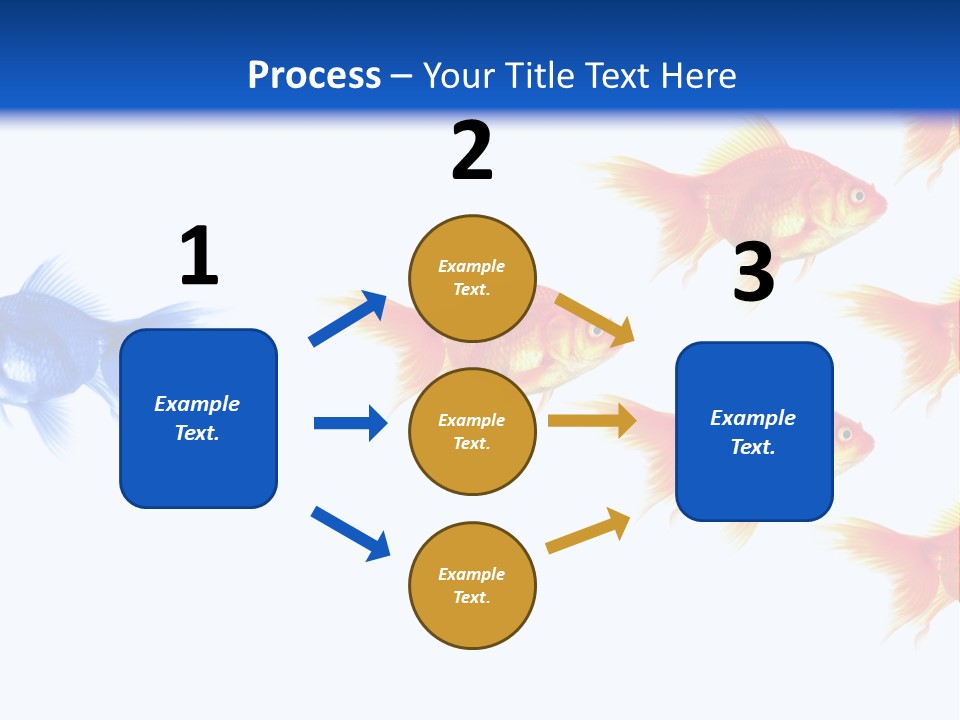 Process – Your Title Text Here

1

Example Text.

2

Example Text.

Example Text.

Example Text.

3

Example Text.